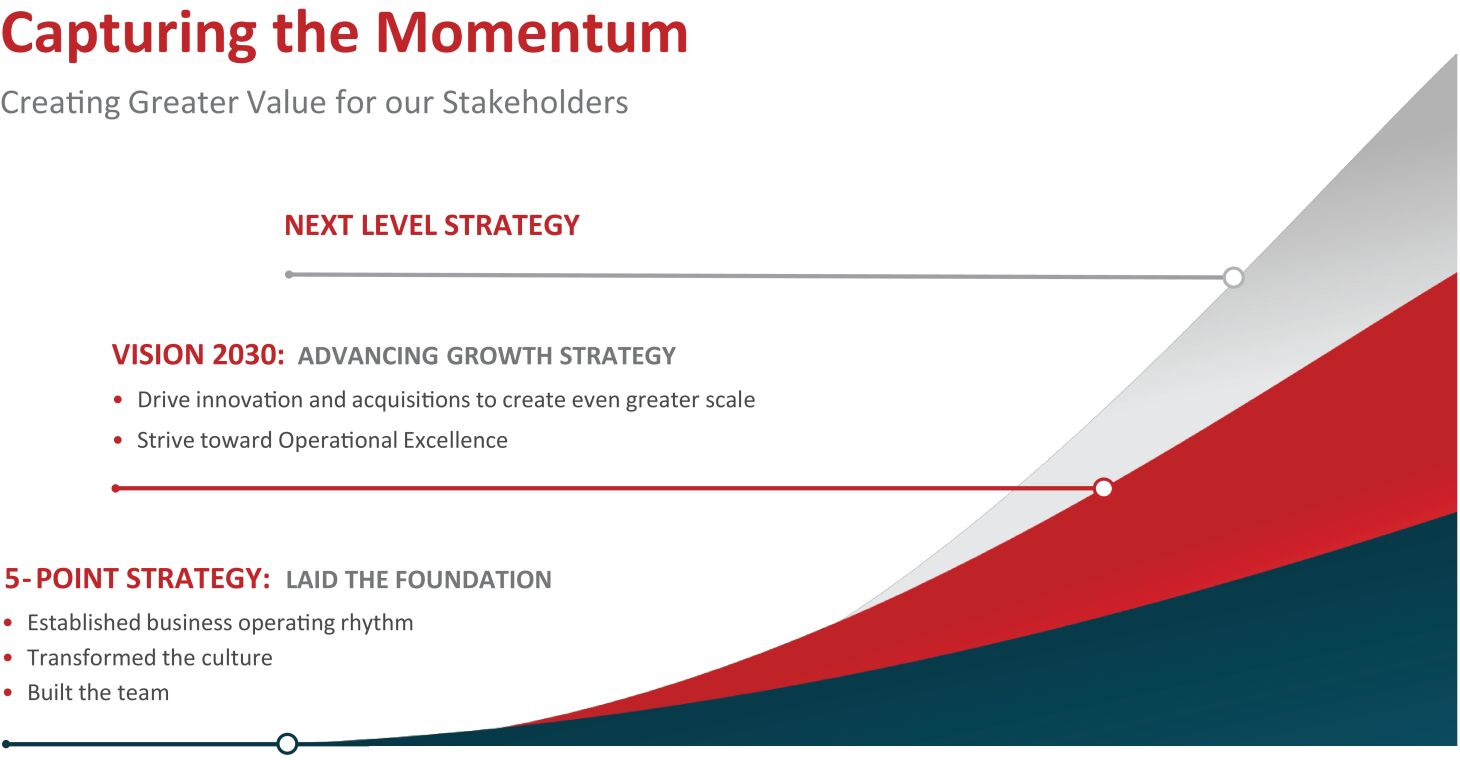 Capturing the Momentum

Creating Greater Value for our Stakeholders

NEXT LEVEL STRATEGY

VISION 2030: ADVANCING GROWTH STRATEGY

• Drive innovation and acquisitions to create even greater scale
• Strive toward Operational Excellence

5-POINT STRATEGY: LAID THE FOUNDATION

• Established business operating rhythm
• Transformed the culture
• Built the team